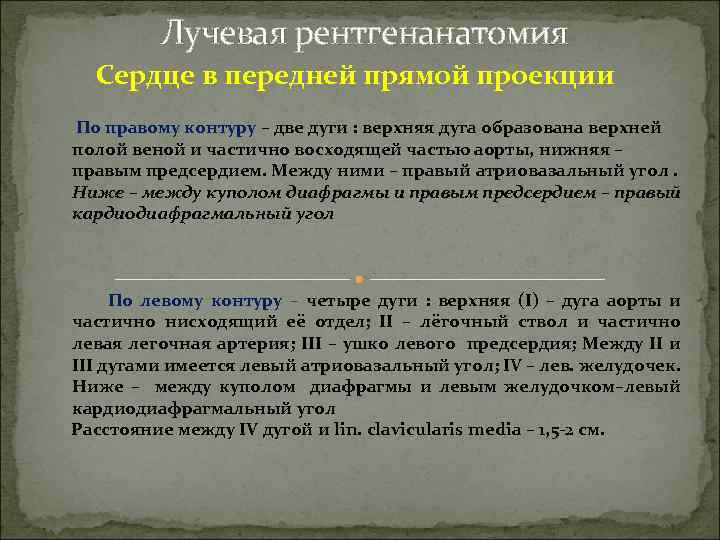 Лучевая рентгенанатомия

Сердце в передней прямой проекции

По правому контуру – две дуги : верхняя дуга образована верхней полой веной и частично восходящей частью аорты, нижняя – правым предсердием. Между ними – правый атриовазальный угол . Ниже – между куполом диафрагмы и правым предсердием – правый кардиодиафрагмальный угол

По левому контуру – четыре дуги : верхняя (I) – дуга аорты и частично нисходящий её отдел; II – лёгочный ствол и частично левая легочная артерия; III – ушко левого предсердия; Между II и III дугами имеется левый атриовазальный угол; IV – лев. желудочек. Ниже – между куполом диафрагмы и левым желудочком–левый кардиодиафрагмальный угол
Расстояние между IV дугой и lin. clavicularis media – 1,5-2 см.